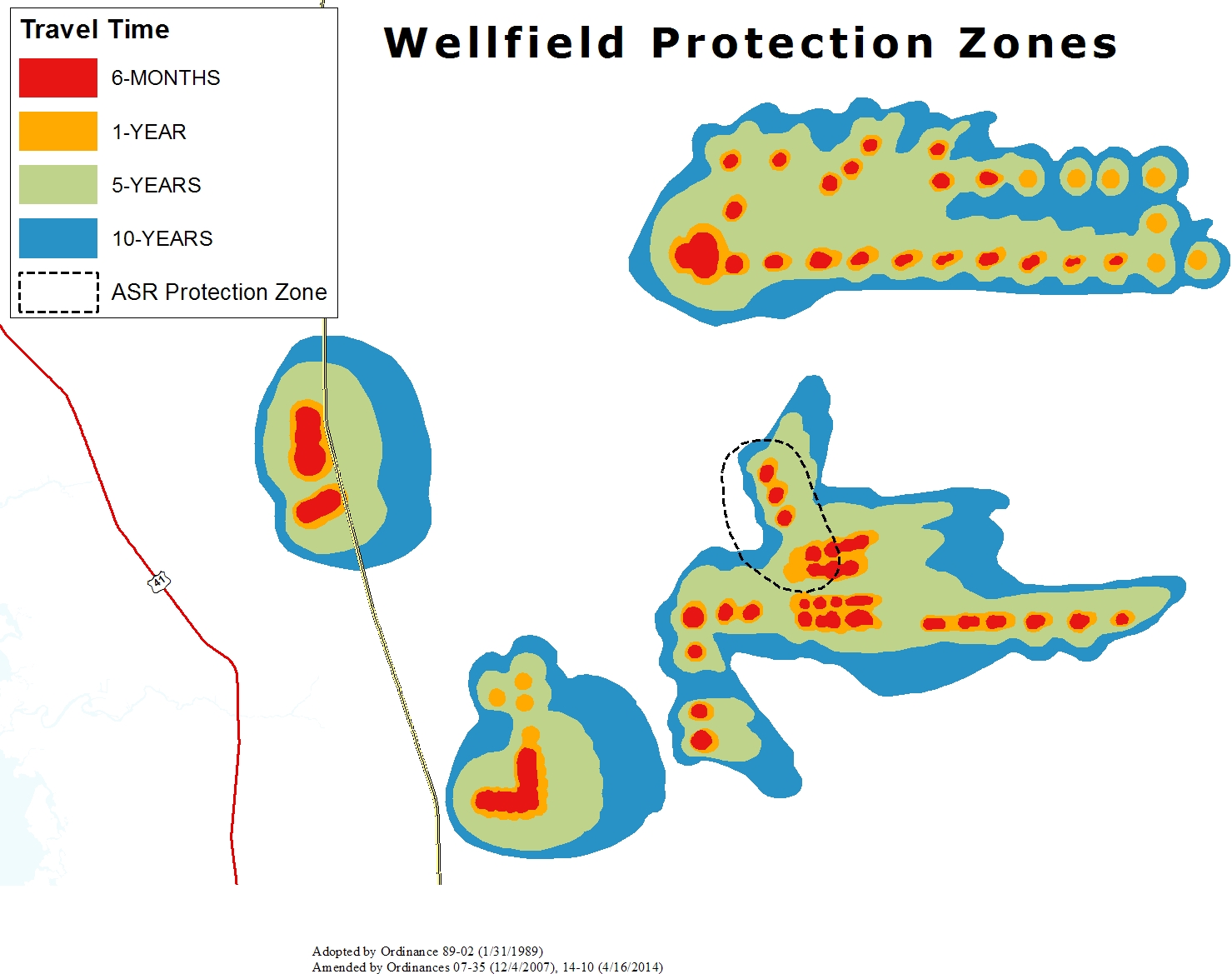 Travel Time

6-MONTHS

1-YEAR

5-YEARS

10-YEARS

ASR Protection Zone

Wellfield Protection Zones

41

Adopted by Ordinance 89-02 (1/31/1989)
Amended by Ordinances 07-35 (12/4/2007), 14-10 (4/16/2014)